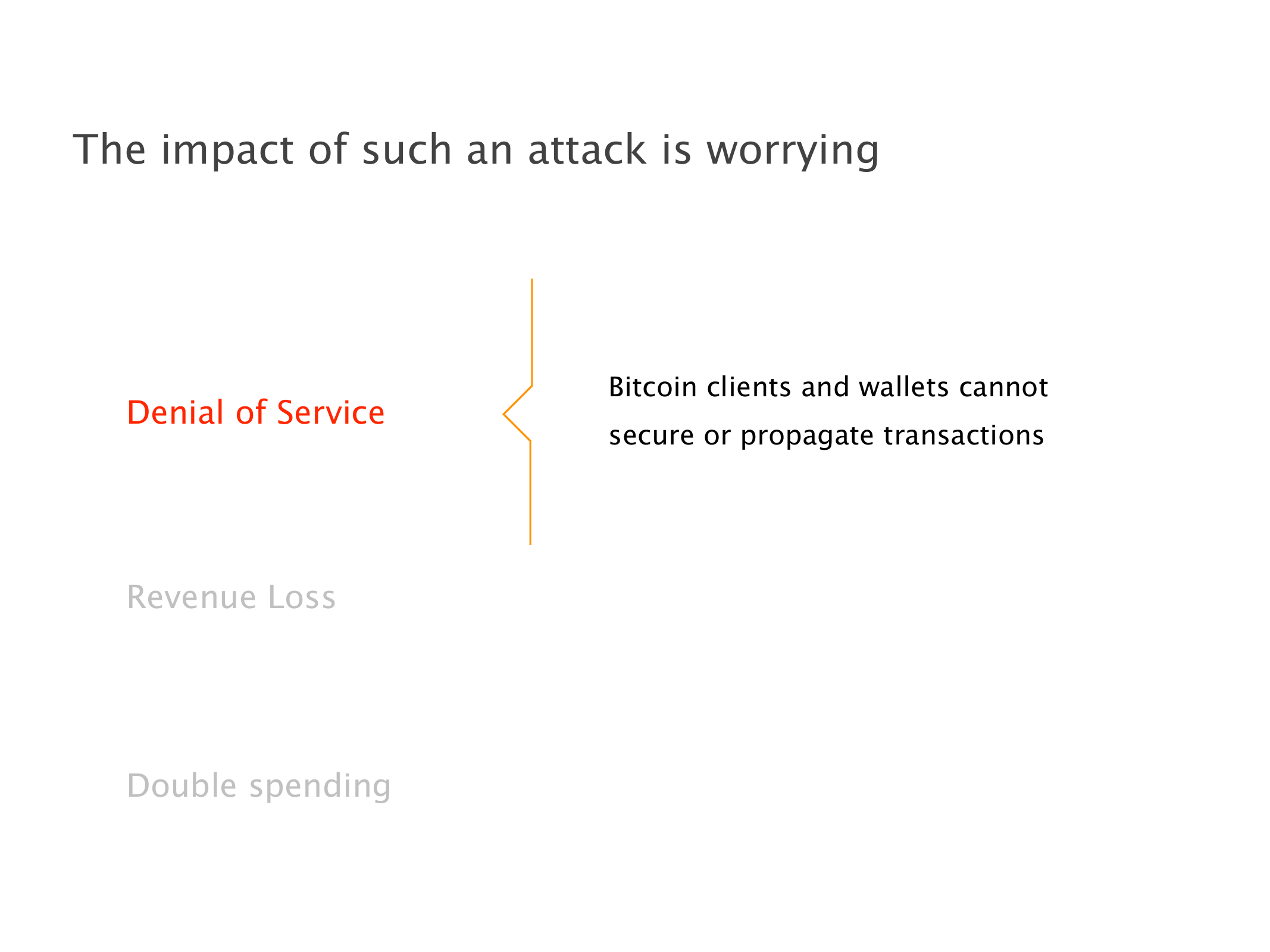 The impact of such an attack is worrying

Denial of Service

Bitcoin clients and wallets cannot secure or propagate transactions

Revenue Loss

Double spending